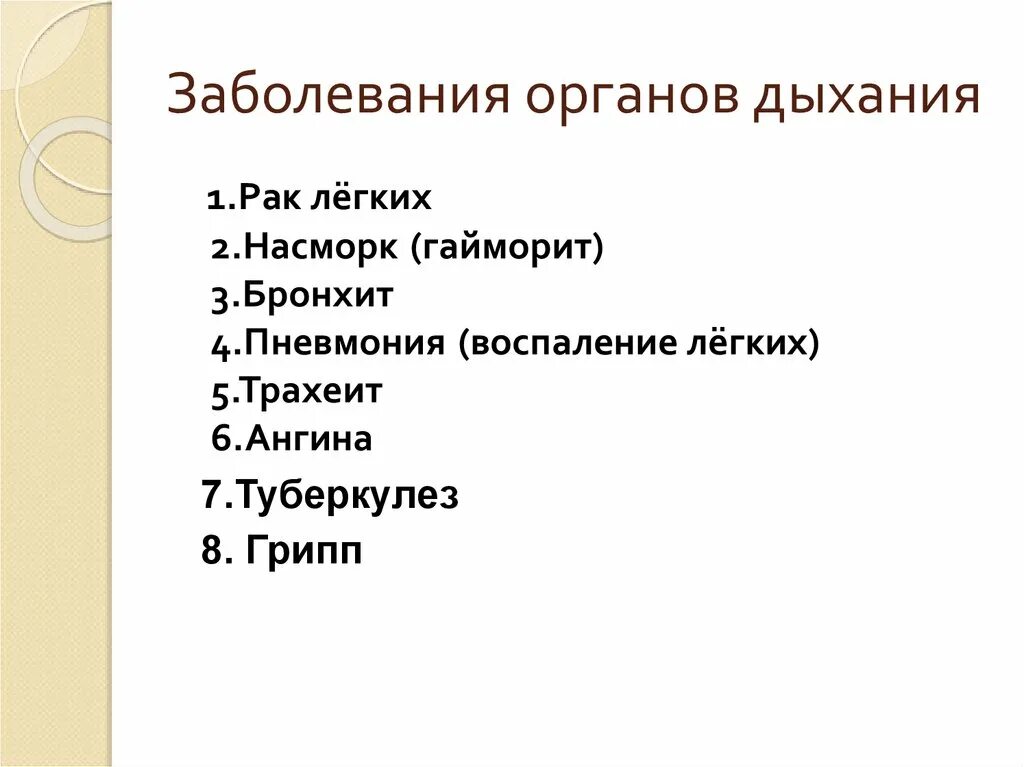 Заболевания органов дыхания

1.Рак лёгких
2.Насморк (гайморит)
3.Бронхит
4.Пневмония (воспаление лёгких)
5.Трахеит
6.Ангина
7.Туберкулез
8. Грипп